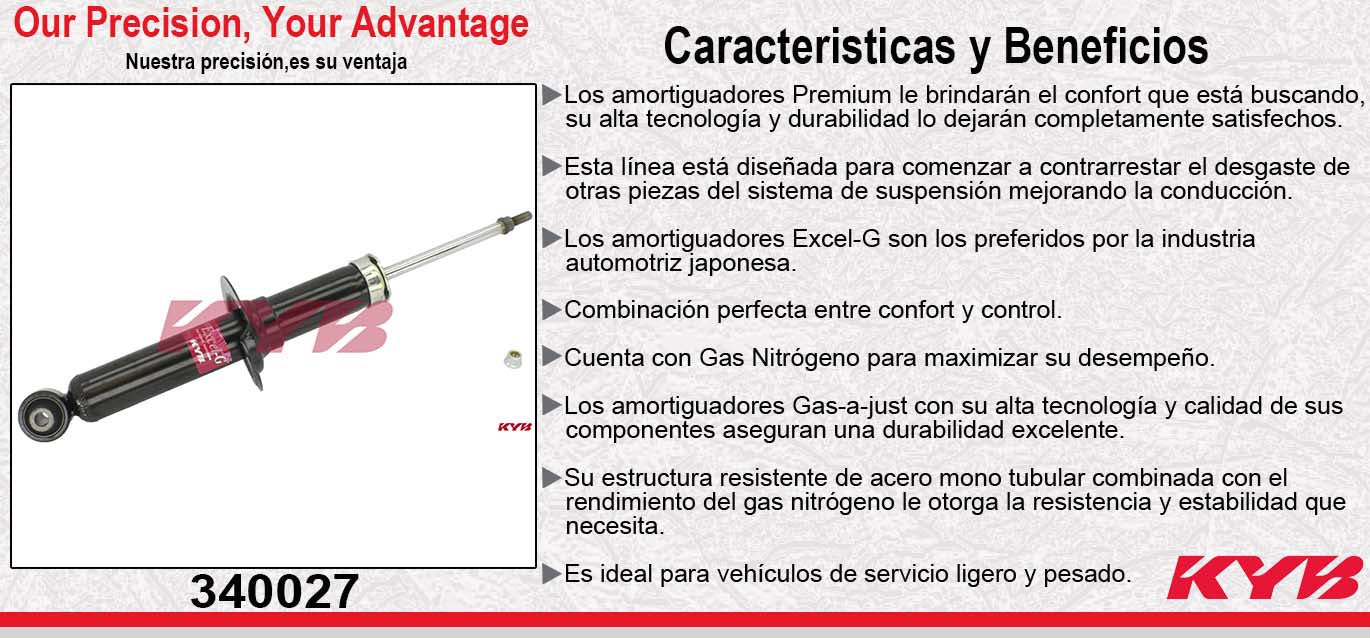 Our Precision, Your Advantage
Nuestra precisión,es su ventaja

KYB
Excel-G
KYB
KYB

340027

Caracteristicas y Beneficios

▶Los amortiguadores Premium le brindarán el confort que está buscando, su alta tecnología y durabilidad lo dejarán completamente satisfechos.

▶Esta línea está diseñada para comenzar a contrarrestar el desgaste de otras piezas del sistema de suspensión mejorando la conducción.

▶Los amortiguadores Excel-G son los preferidos por la industria automotriz japonesa.

▶Combinación perfecta entre confort y control.

▶Cuenta con Gas Nitrógeno para maximizar su desempeño.

▶Los amortiguadores Gas-a-just con su alta tecnología y calidad de sus componentes aseguran una durabilidad excelente.

▶Su estructura resistente de acero mono tubular combinada con el rendimiento del gas nitrógeno le otorga la resistencia y estabilidad que necesita.

▶Es ideal para vehículos de servicio ligero y pesado.

KYB